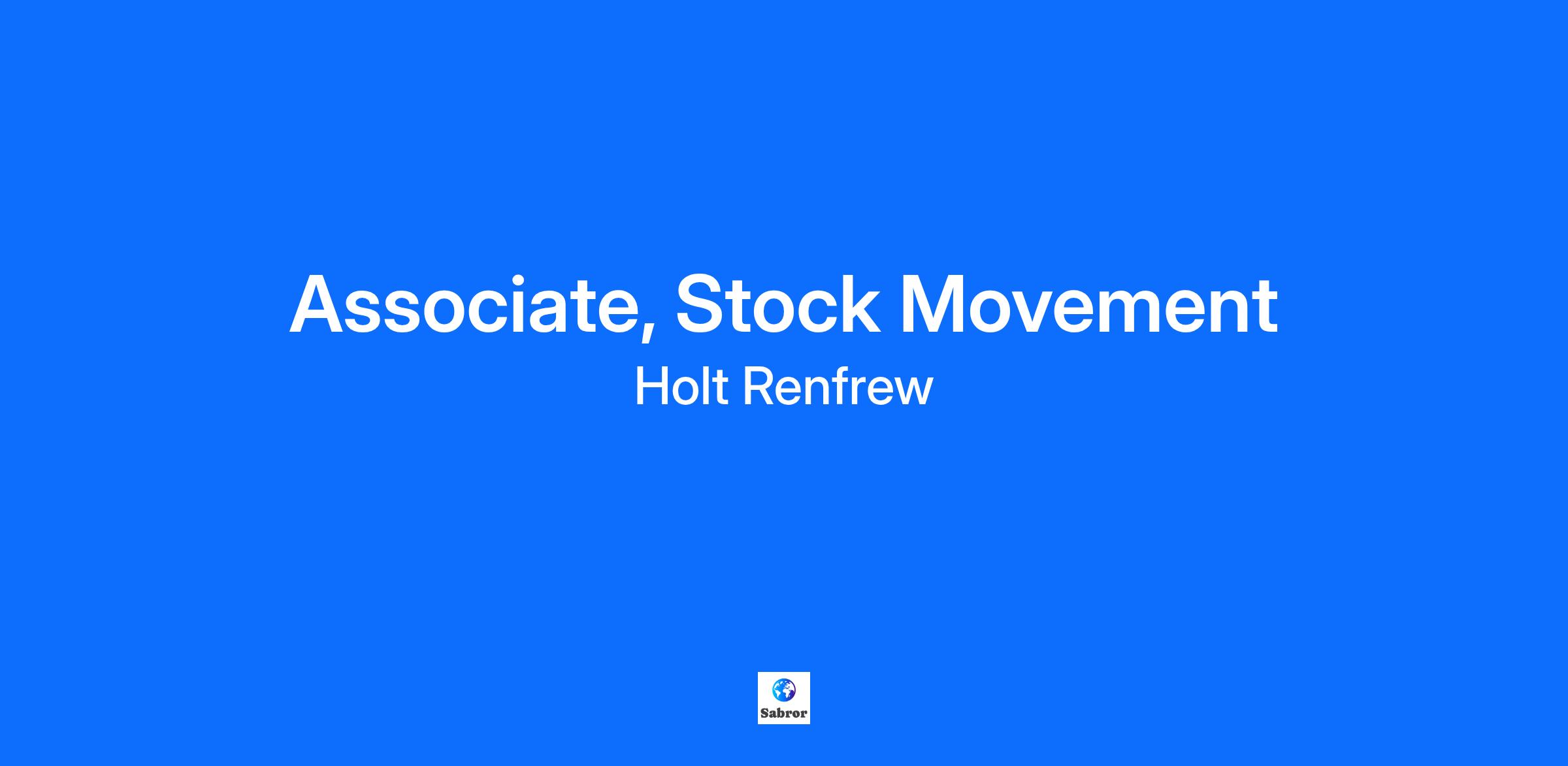 Associate, Stock Movement

Holt Renfrew

Sabror